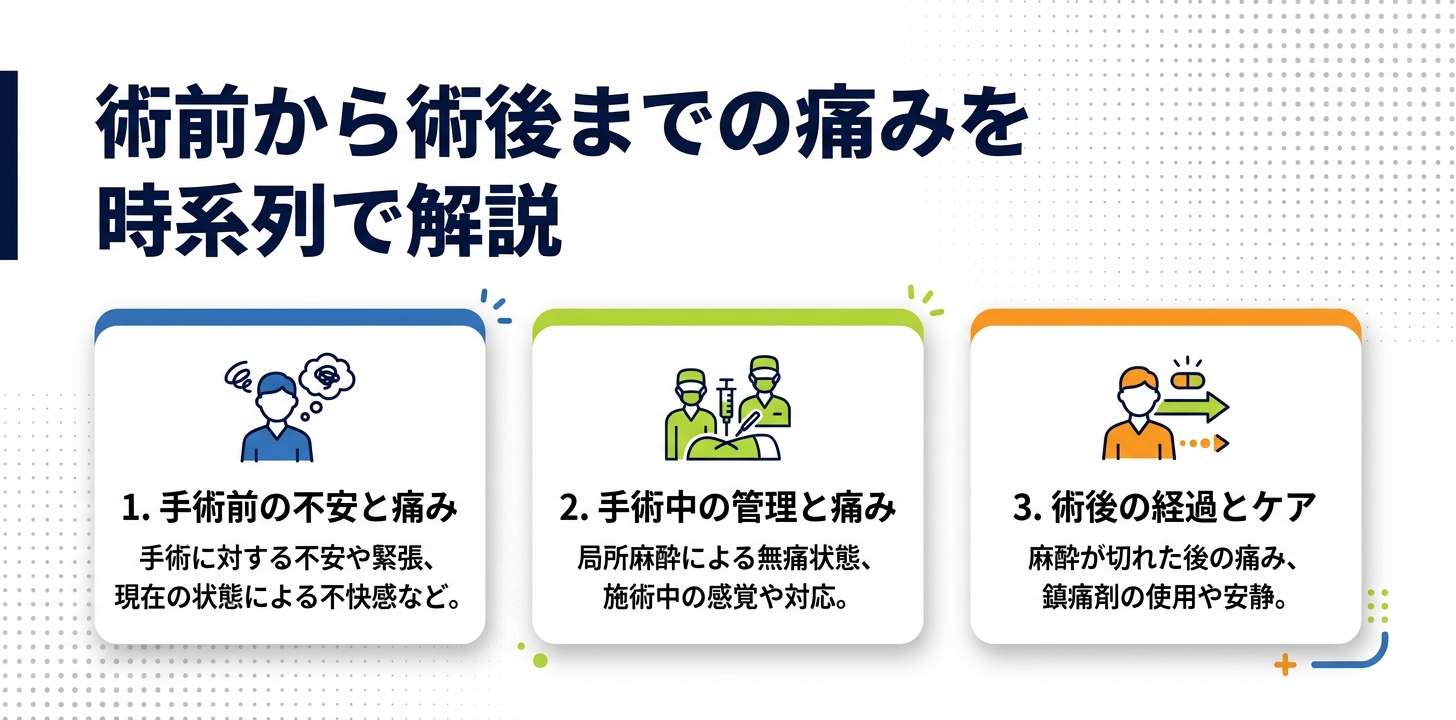 術前から術後までの痛みを時系列で解説

1. 手術前の不安と痛み

手術に対する不安や緊張、現在の状態による不快感など。

2. 手術中の管理と痛み

局所麻酔による無痛状態、施術中の感覚や対応。

3. 術後の経過とケア

麻酔が切れた後の痛み、鎮痛剤の使用や安静。